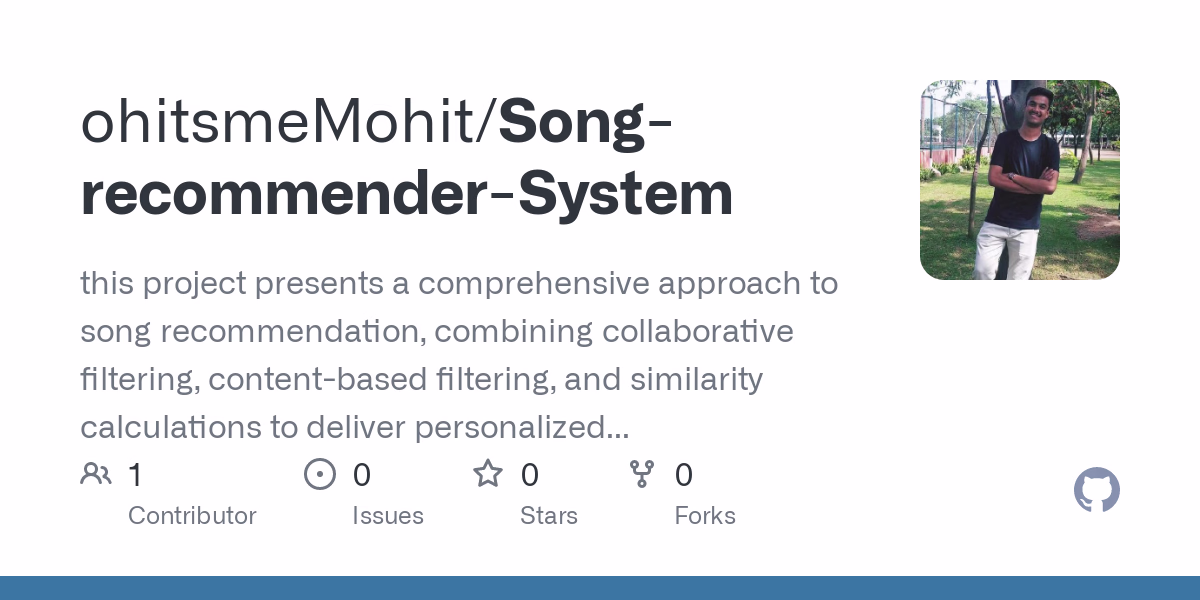 ohitsmeMohit/Song-recommender-System

this project presents a comprehensive approach to song recommendation, combining collaborative filtering, content-based filtering, and similarity calculations to deliver personalized...

1
Contributor

0
Issues

0
Stars

0
Forks